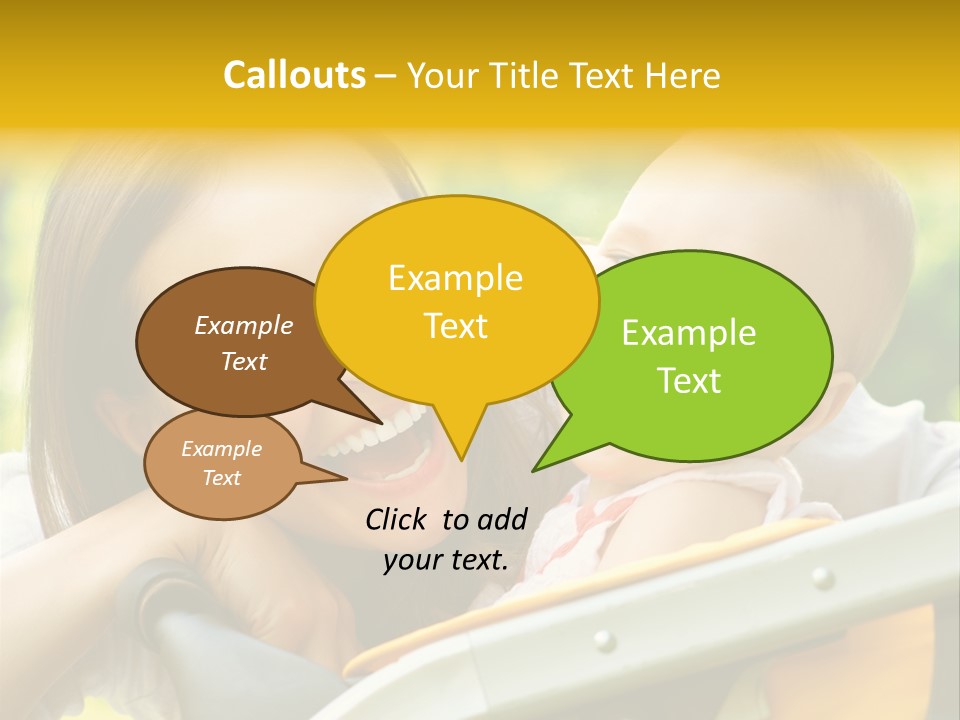 Callouts – Your Title Text Here

Example Text

Example Text

Example Text

Example Text

Click to add your text.